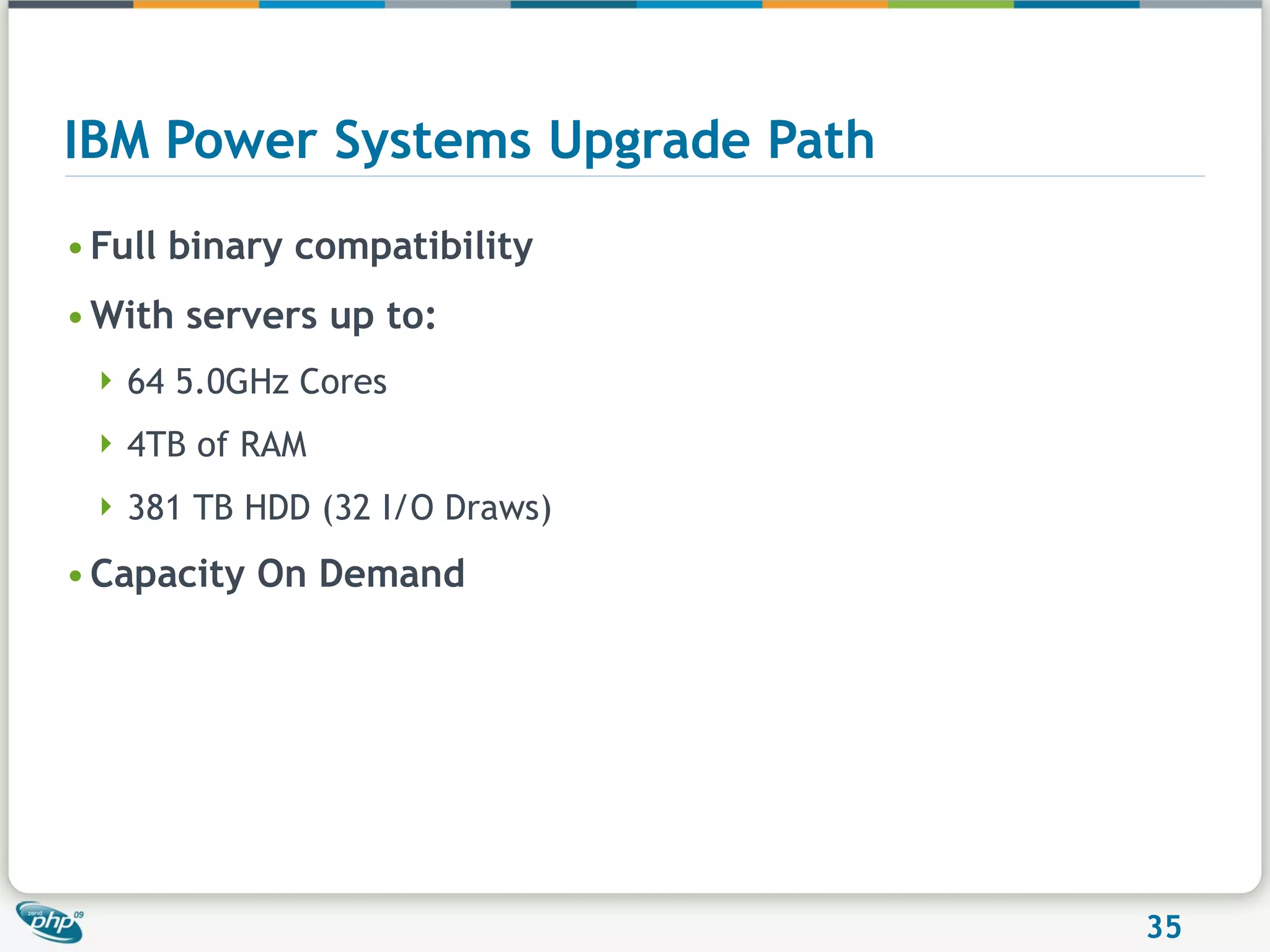 IBM Power Systems Upgrade Path

• Full binary compatibility

• With servers up to:

‣ 64 5.0GHz Cores

‣ 4TB of RAM

‣ 381 TB HDD (32 I/O Draws)

• Capacity On Demand

zend php 09

35